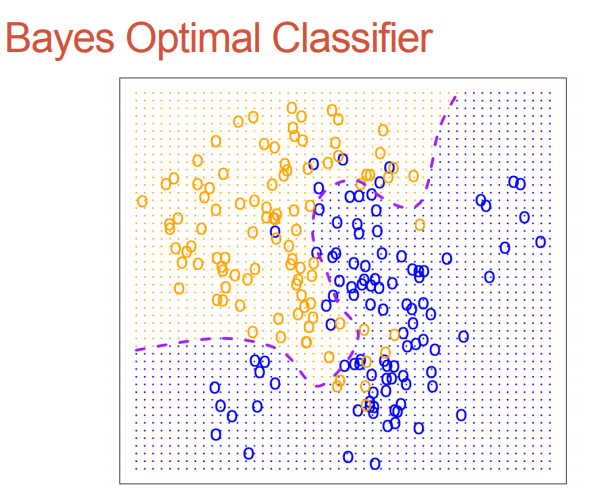 Bayes Optimal Classifier